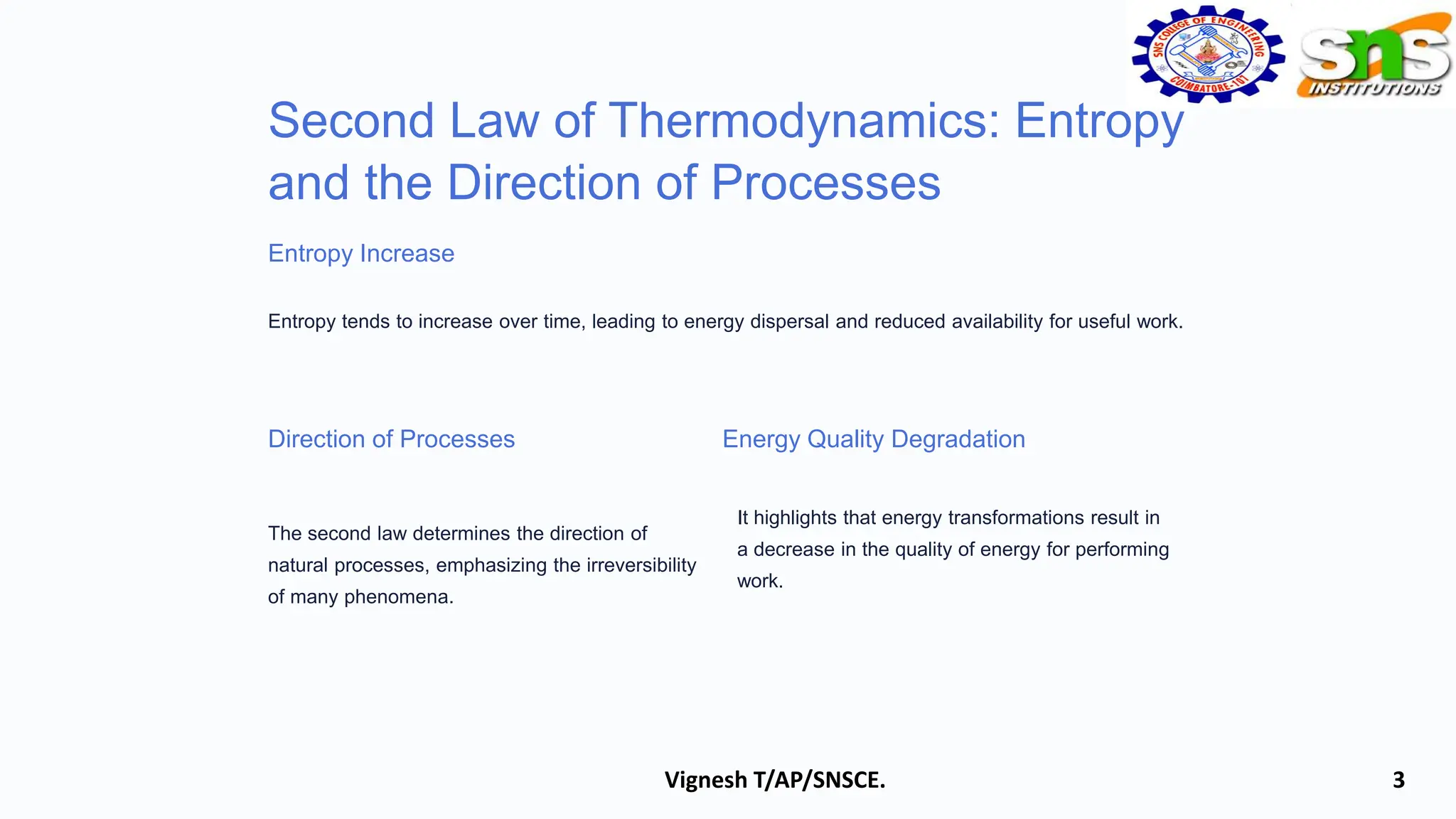 SNS COLLEGE OF ENGINEERING COIMBATORE-107

sns INSTITUTIONS

Second Law of Thermodynamics: Entropy and the Direction of Processes

Entropy Increase

Entropy tends to increase over time, leading to energy dispersal and reduced availability for useful work.

Direction of Processes

The second law determines the direction of natural processes, emphasizing the irreversibility of many phenomena.

Energy Quality Degradation

It highlights that energy transformations result in a decrease in the quality of energy for performing work.

Vignesh T/AP/SNSCE.

3